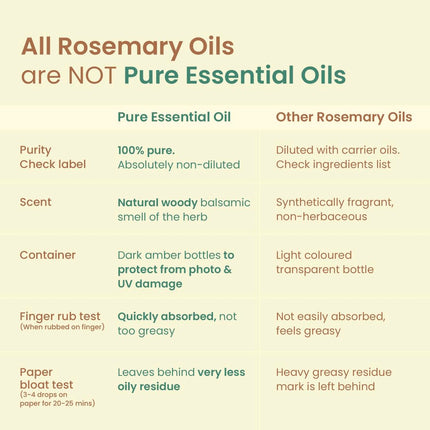 All Rosemary Oils
are NOT Pure Essential Oils

| | Pure Essential Oil | Other Rosemary Oils |
|---|---|---|
| Purity Check label | 100% pure. Absolutely non-diluted | Diluted with carrier oils. Check ingredients list |
| Scent | Natural woody balsamic smell of the herb | Synthetically fragrant, non-herbaceous |
| Container | Dark amber bottles to protect from photo & UV damage | Light coloured transparent bottle |
| Finger rub test (When rubbed on finger) | Quickly absorbed, not too greasy | Not easily absorbed, feels greasy |
| Paper bloat test (3-4 drops on paper for 20-25 mins) | Leaves behind very less oily residue | Heavy greasy residue mark is left behind |